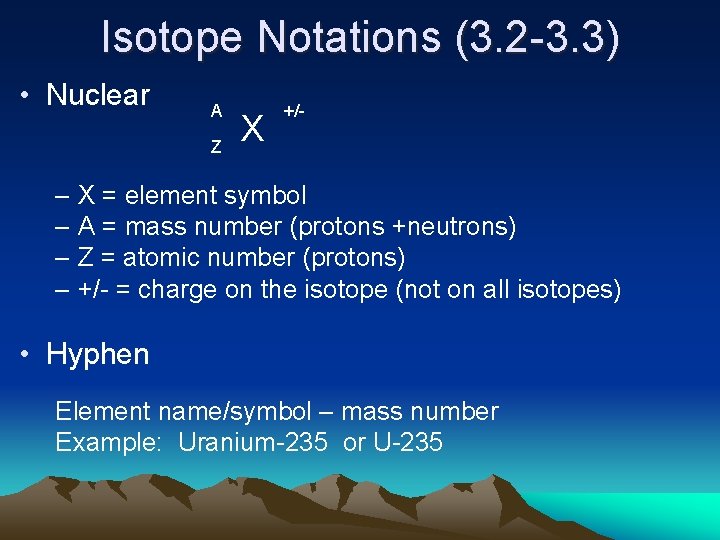 Isotope Notations (3.2-3.3)

• Nuclear $^{A}_{Z}X^{+/-}$

– X = element symbol
– A = mass number (protons +neutrons)
– Z = atomic number (protons)
– +/- = charge on the isotope (not on all isotopes)

• Hyphen

Element name/symbol – mass number
Example: Uranium-235 or U-235